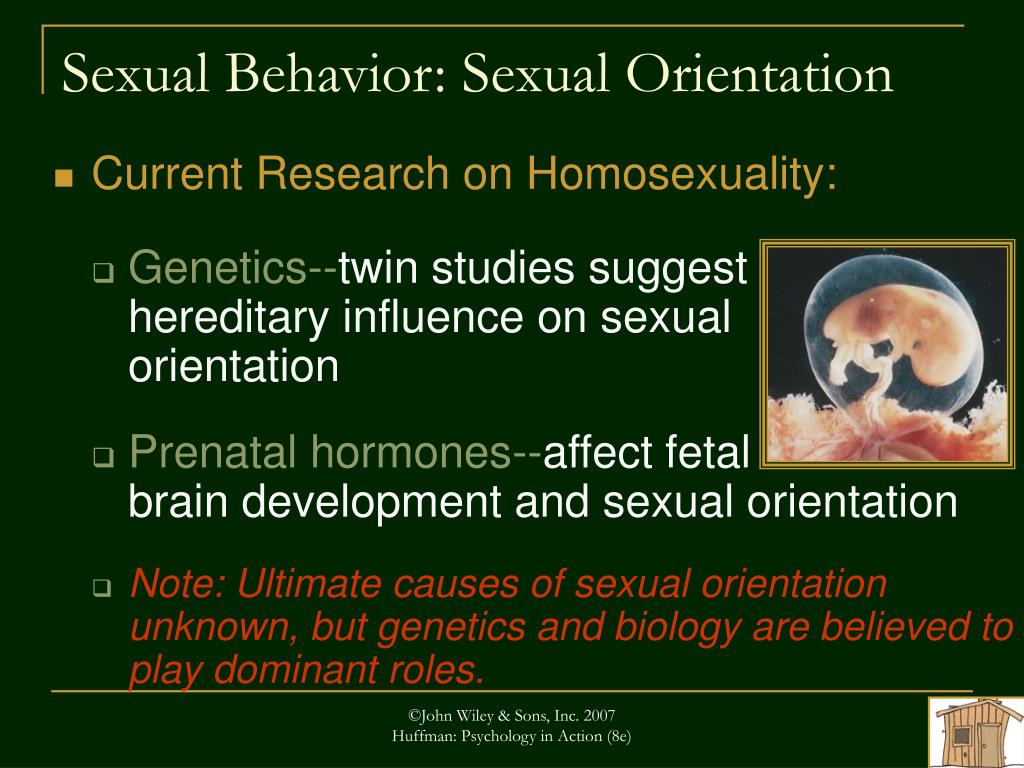 Sexual Behavior: Sexual Orientation

Current Research on Homosexuality:

Genetics--twin studies suggest hereditary influence on sexual orientation

Prenatal hormones--affect fetal brain development and sexual orientation

Note: Ultimate causes of sexual orientation unknown, but genetics and biology are believed to play dominant roles.

©John Wiley & Sons, Inc. 2007
Huffman: Psychology in Action (8e)